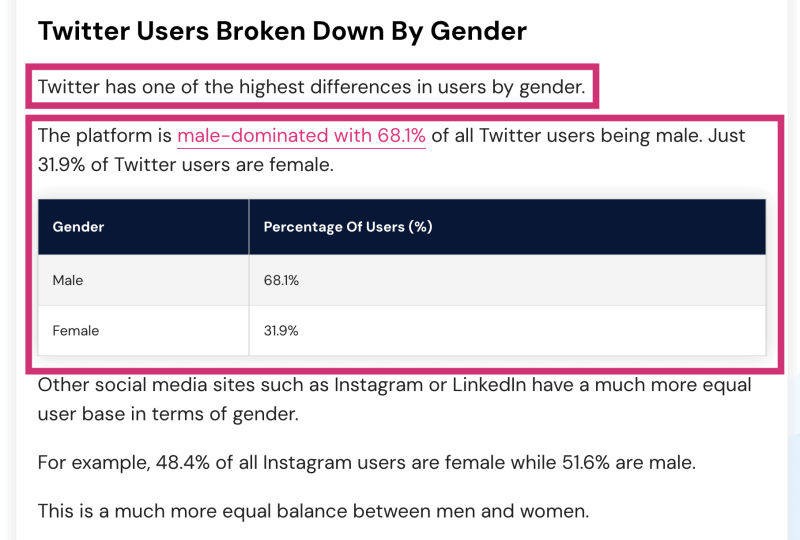 Twitter Users Broken Down By Gender

Twitter has one of the highest differences in users by gender.

The platform is male-dominated with 68.1% of all Twitter users being male. Just 31.9% of Twitter users are female.

| Gender | Percentage Of Users (%) |
|---|---|
| Male | 68.1% |
| Female | 31.9% |

Other social media sites such as Instagram or LinkedIn have a much more equal user base in terms of gender.

For example, 48.4% of all Instagram users are female while 51.6% are male.

This is a much more equal balance between men and women.